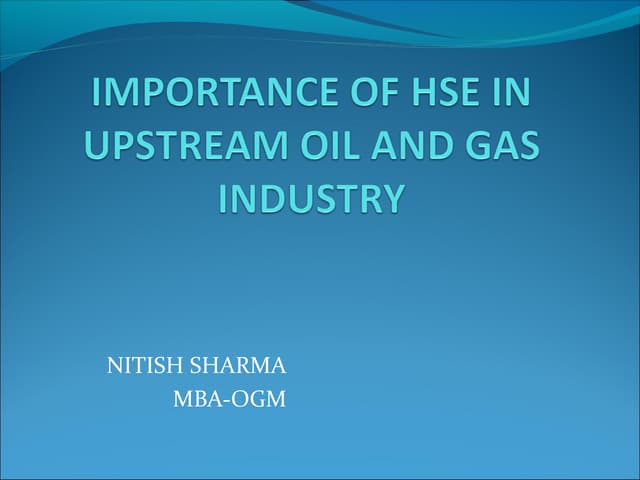 IMPORTANCE OF HSE IN UPSTREAM OIL AND GAS INDUSTRY

NITISH SHARMA
MBA-OGM